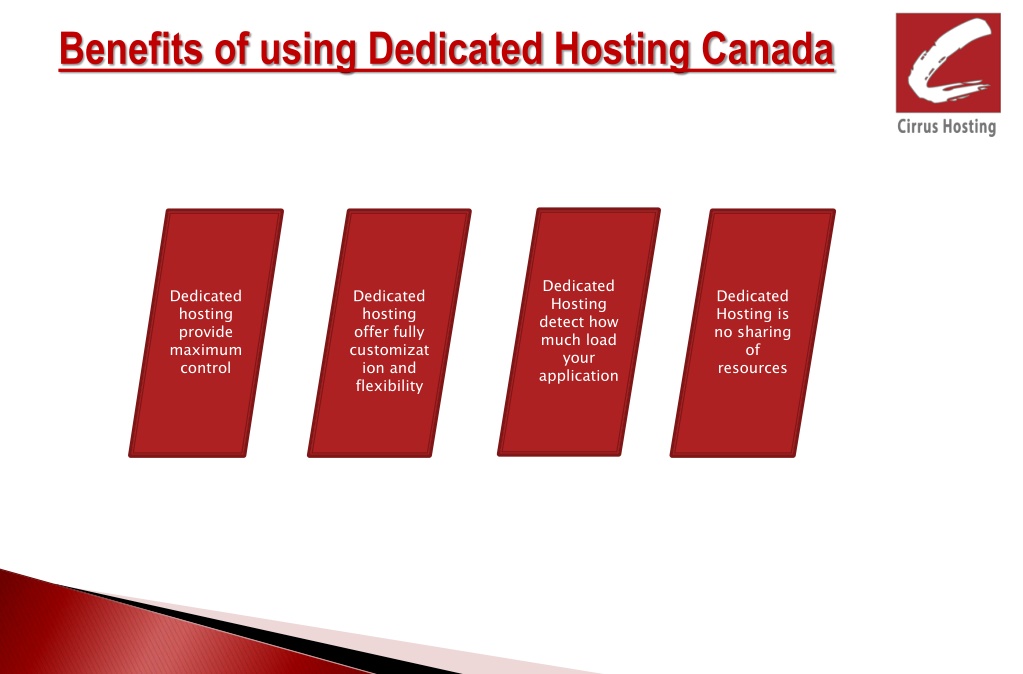 Benefits of using Dedicated Hosting Canada

Cirrus Hosting

Dedicated hosting provide maximum control

Dedicated hosting offer fully customization and flexibility

Dedicated Hosting detect how much load your application

Dedicated Hosting is no sharing of resources